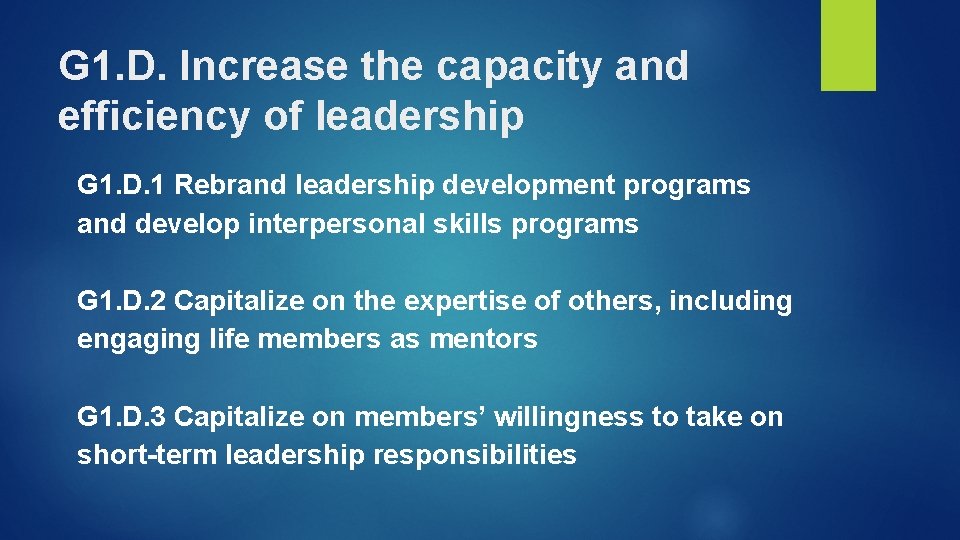 G1.D. Increase the capacity and efficiency of leadership

G1.D.1 Rebrand leadership development programs and develop interpersonal skills programs

G1.D.2 Capitalize on the expertise of others, including engaging life members as mentors

G1.D.3 Capitalize on members’ willingness to take on short-term leadership responsibilities